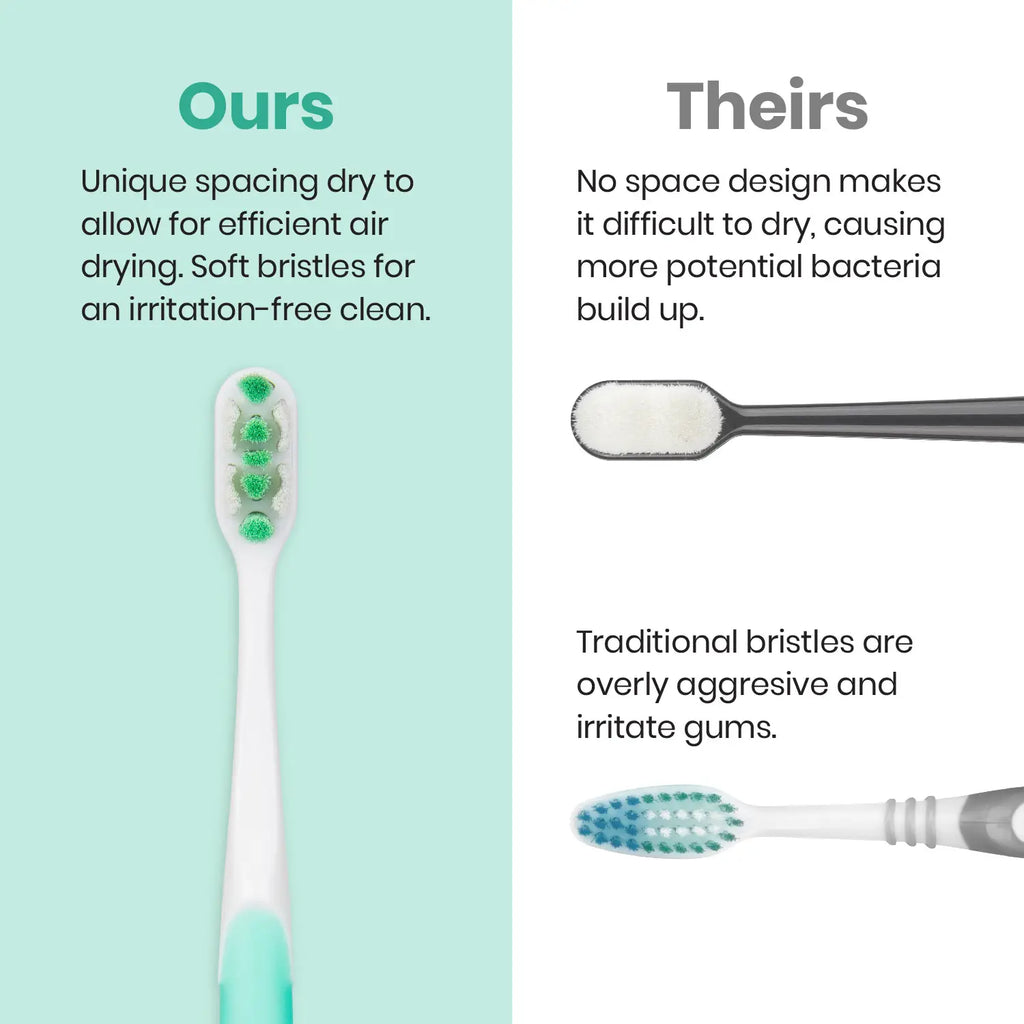 Ours

Unique spacing dry to allow for efficient air drying. Soft bristles for an irritation-free clean.

Theirs

No space design makes it difficult to dry, causing more potential bacteria build up.

Traditional bristles are overly aggresive and irritate gums.